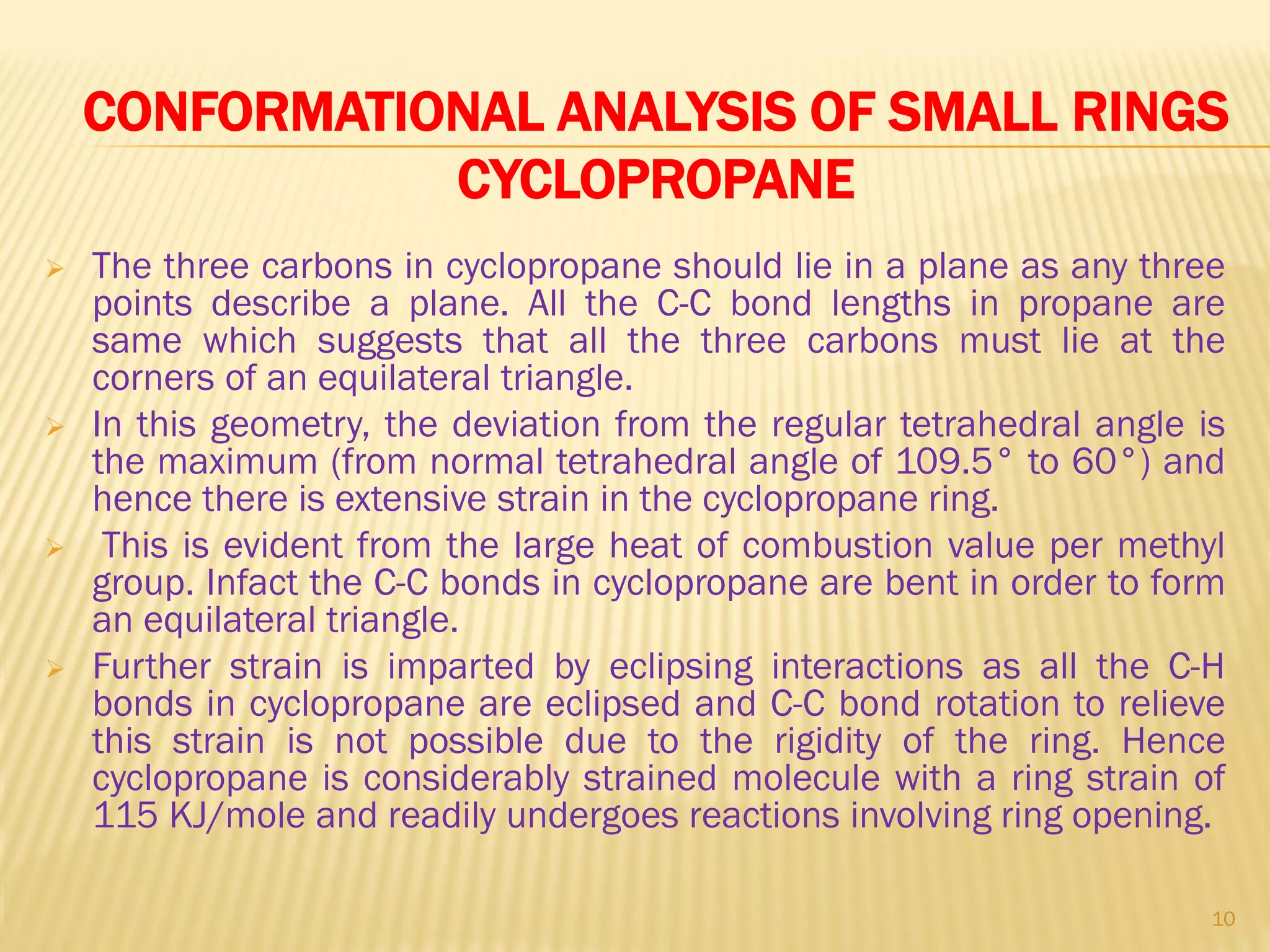 CONFORMATIONAL ANALYSIS OF SMALL RINGS
CYCLOPROPANE

➢ The three carbons in cyclopropane should lie in a plane as any three points describe a plane. All the C-C bond lengths in propane are same which suggests that all the three carbons must lie at the corners of an equilateral triangle.

➢ In this geometry, the deviation from the regular tetrahedral angle is the maximum (from normal tetrahedral angle of 109.5° to 60°) and hence there is extensive strain in the cyclopropane ring.

➢ This is evident from the large heat of combustion value per methyl group. Infact the C-C bonds in cyclopropane are bent in order to form an equilateral triangle.

➢ Further strain is imparted by eclipsing interactions as all the C-H bonds in cyclopropane are eclipsed and C-C bond rotation to relieve this strain is not possible due to the rigidity of the ring. Hence cyclopropane is considerably strained molecule with a ring strain of 115 KJ/mole and readily undergoes reactions involving ring opening.

10